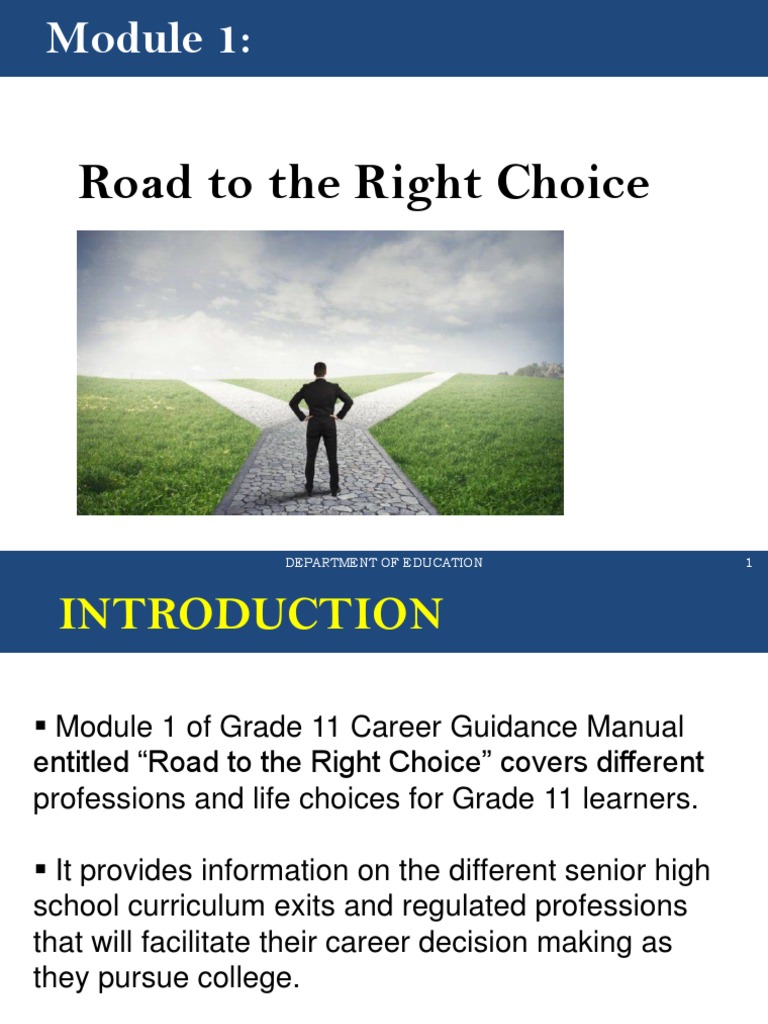 Module 1:

Road to the Right Choice

DEPARTMENT OF EDUCATION

1

INTRODUCTION

▪ Module 1 of Grade 11 Career Guidance Manual entitled “Road to the Right Choice” covers different professions and life choices for Grade 11 learners.

▪ It provides information on the different senior high school curriculum exits and regulated professions that will facilitate their career decision making as they pursue college.